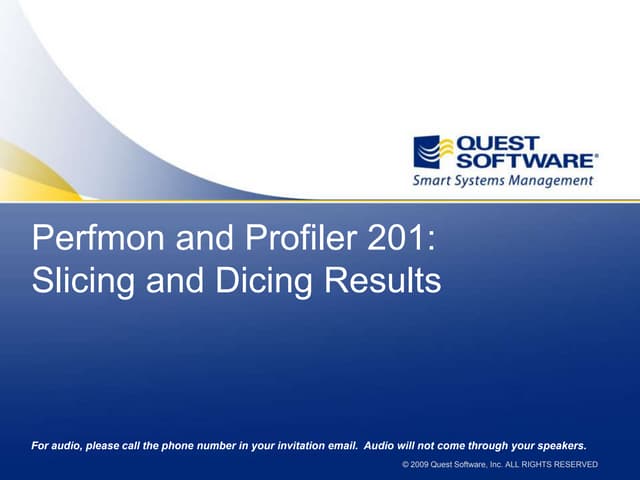 QUEST SOFTWARE®
Smart Systems Management

Perfmon and Profiler 201: Slicing and Dicing Results

For audio, please call the phone number in your invitation email. Audio will not come through your speakers.

© 2009 Quest Software, Inc. ALL RIGHTS RESERVED